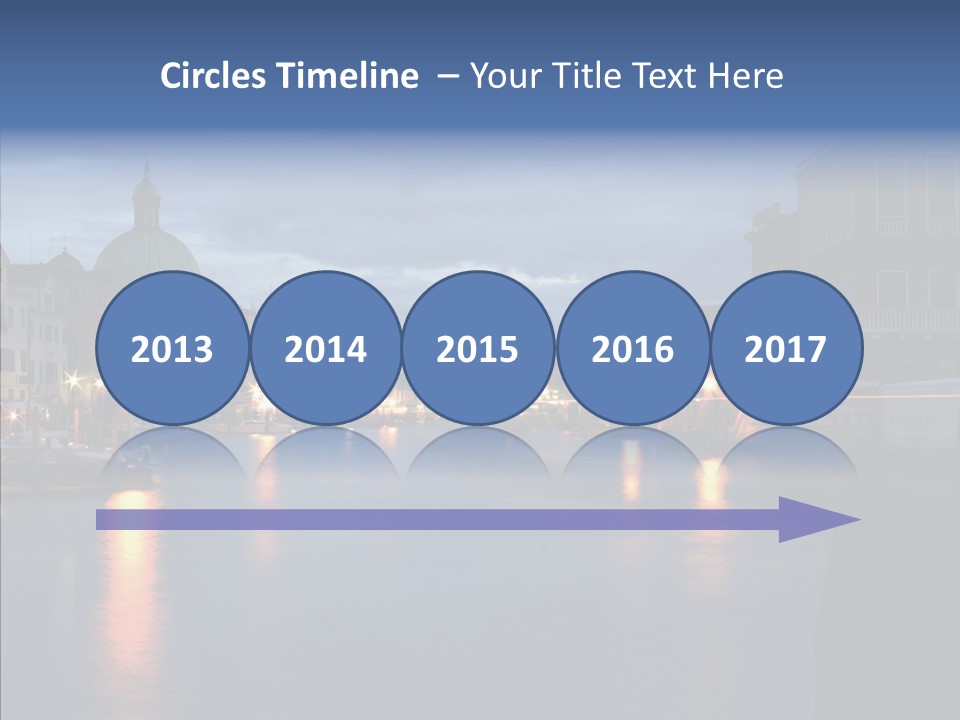 Circles Timeline – Your Title Text Here

2013

2014

2015

2016

2017